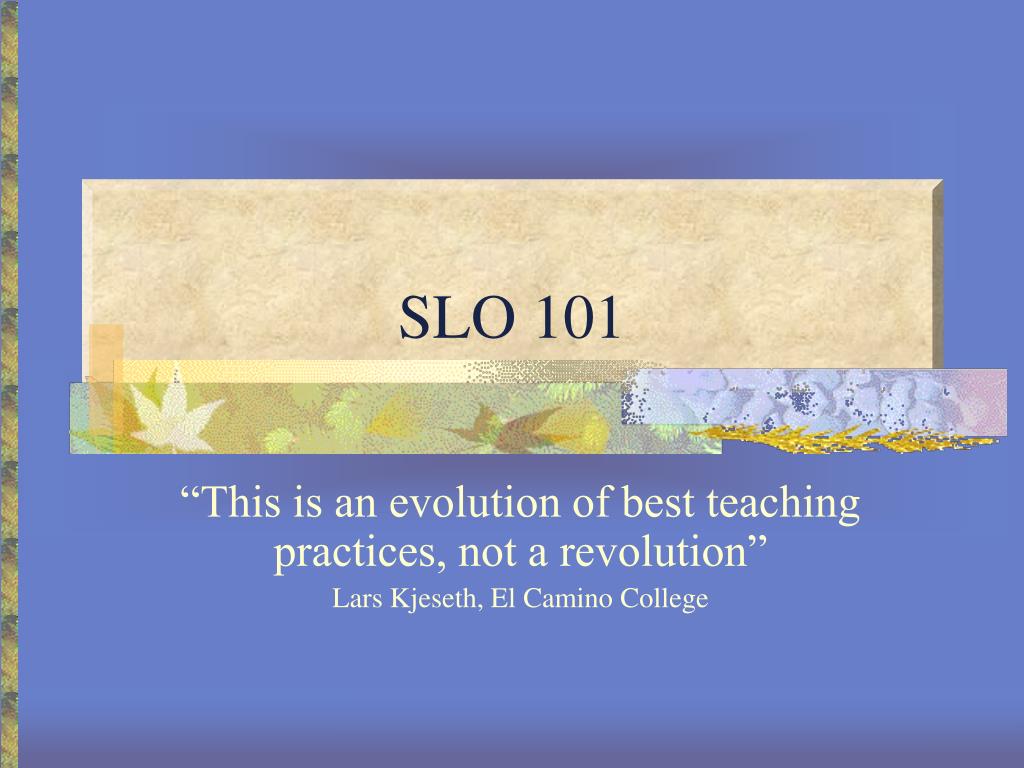 SLO 101

“This is an evolution of best teaching practices, not a revolution”

Lars Kjeseth, El Camino College